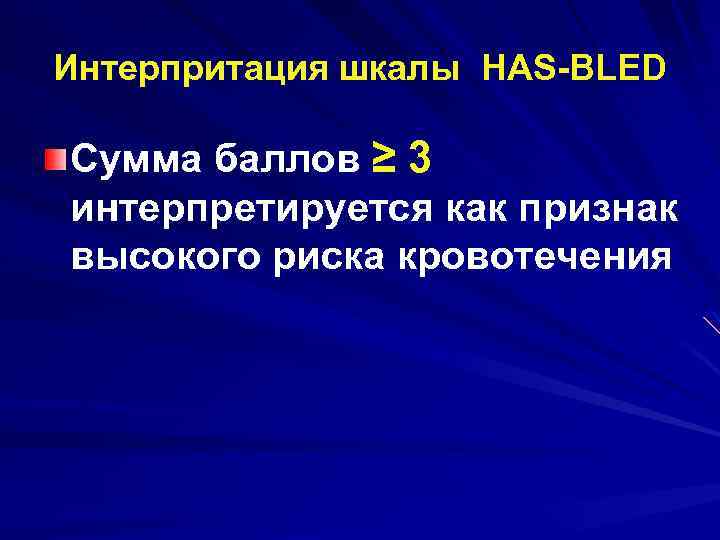 Интерпритация шкалы HAS-BLED

Сумма баллов $\geq 3$ интерпретируется как признак высокого риска кровотечения